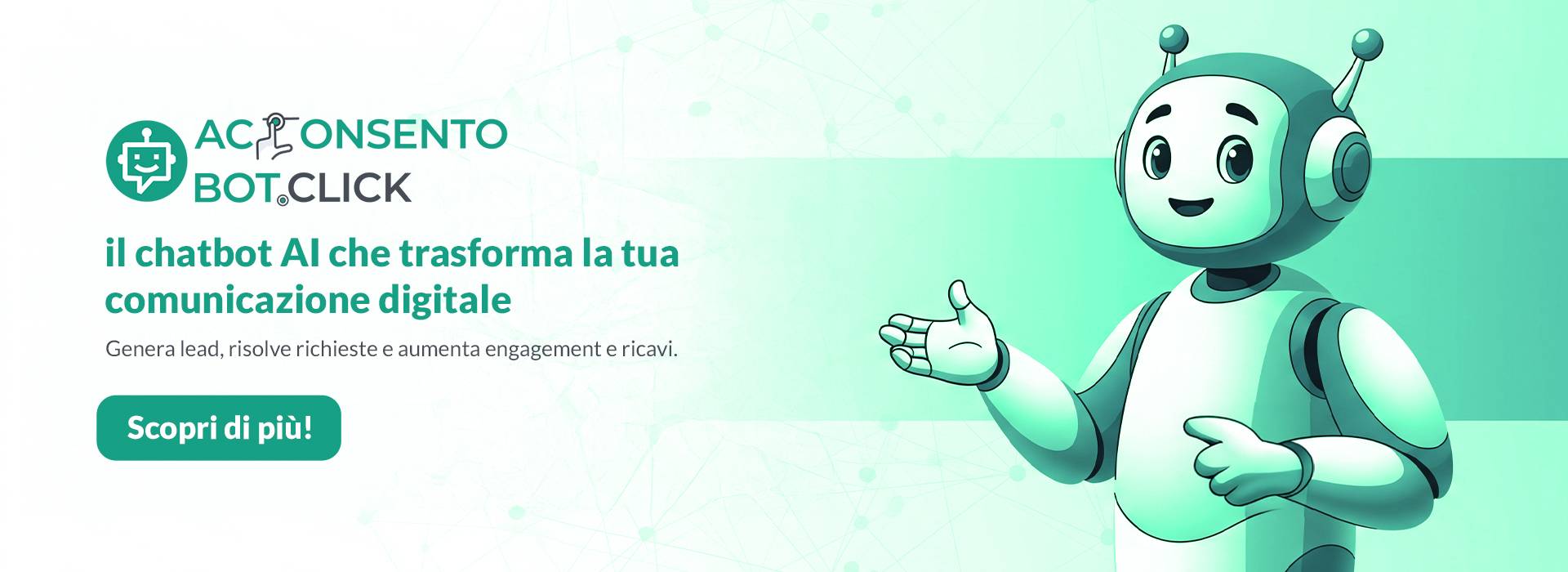 ACCONSENTO
BOT.CLICK

il chatbot AI che trasforma la tua comunicazione digitale

Genera lead, risolve richieste e aumenta engagement e ricavi.

Scopri di più!